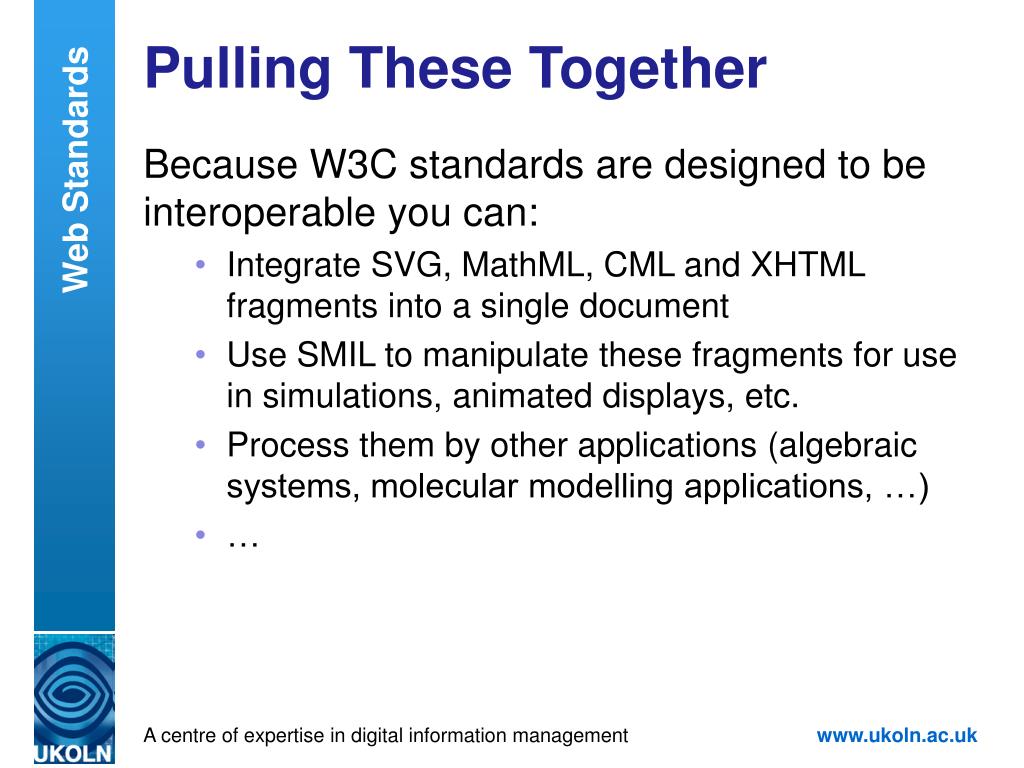 Web Standards

Pulling These Together

Because W3C standards are designed to be interoperable you can:

• Integrate SVG, MathML, CML and XHTML fragments into a single document
• Use SMIL to manipulate these fragments for use in simulations, animated displays, etc.
• Process them by other applications (algebraic systems, molecular modelling applications, …)
• …

UKOLN

A centre of expertise in digital information management

www.ukoln.ac.uk